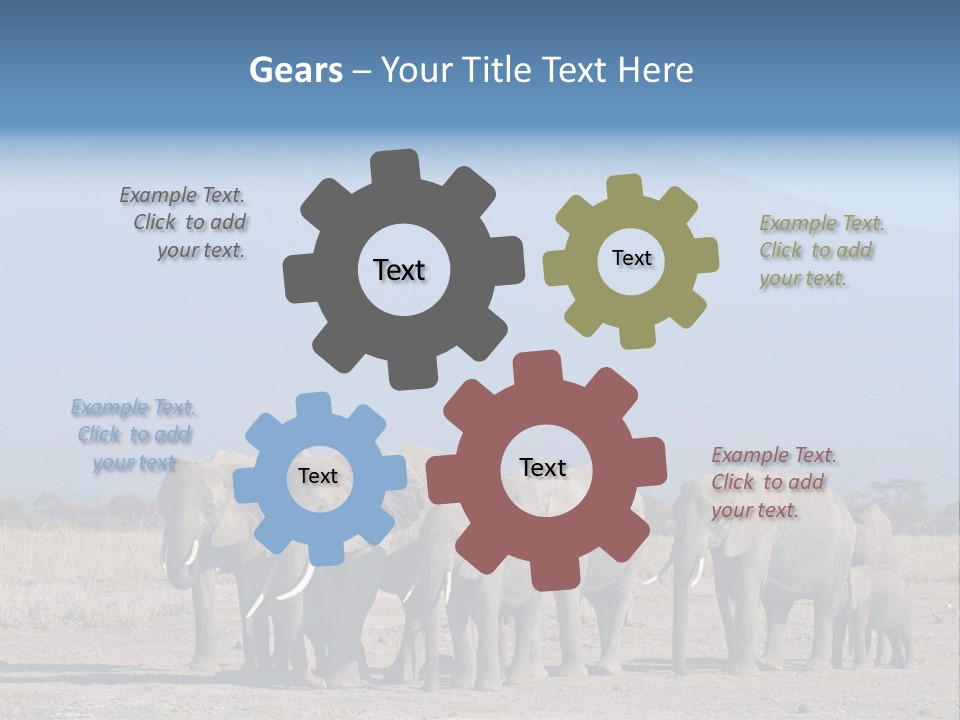 Gears – Your Title Text Here

Example Text. Click to add your text.

Text

Text

Example Text. Click to add your text.

Example Text. Click to add your text

Text

Text

Example Text. Click to add your text.